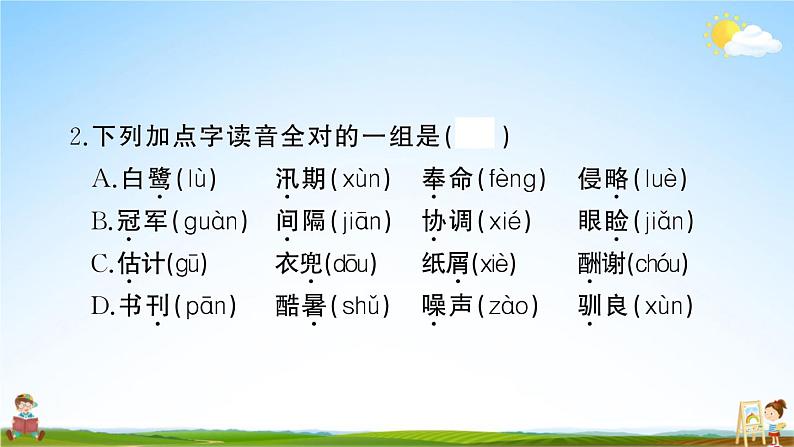 2.下列加点字读音全对的一组是(　　)

A.白鹭(lù)　汛期(xùn)　奉命(fèng)　侵略(luè)

B.冠军(guàn)　间隔(jiān)　协调(xié)　眼睑(jiǎn)

C.估计(gū)　衣兜(dōu)　纸屑(xiè)　酬谢(chóu)

D.书刊(pān)　酷暑(shǔ)　噪声(zào)　驯良(xùn)